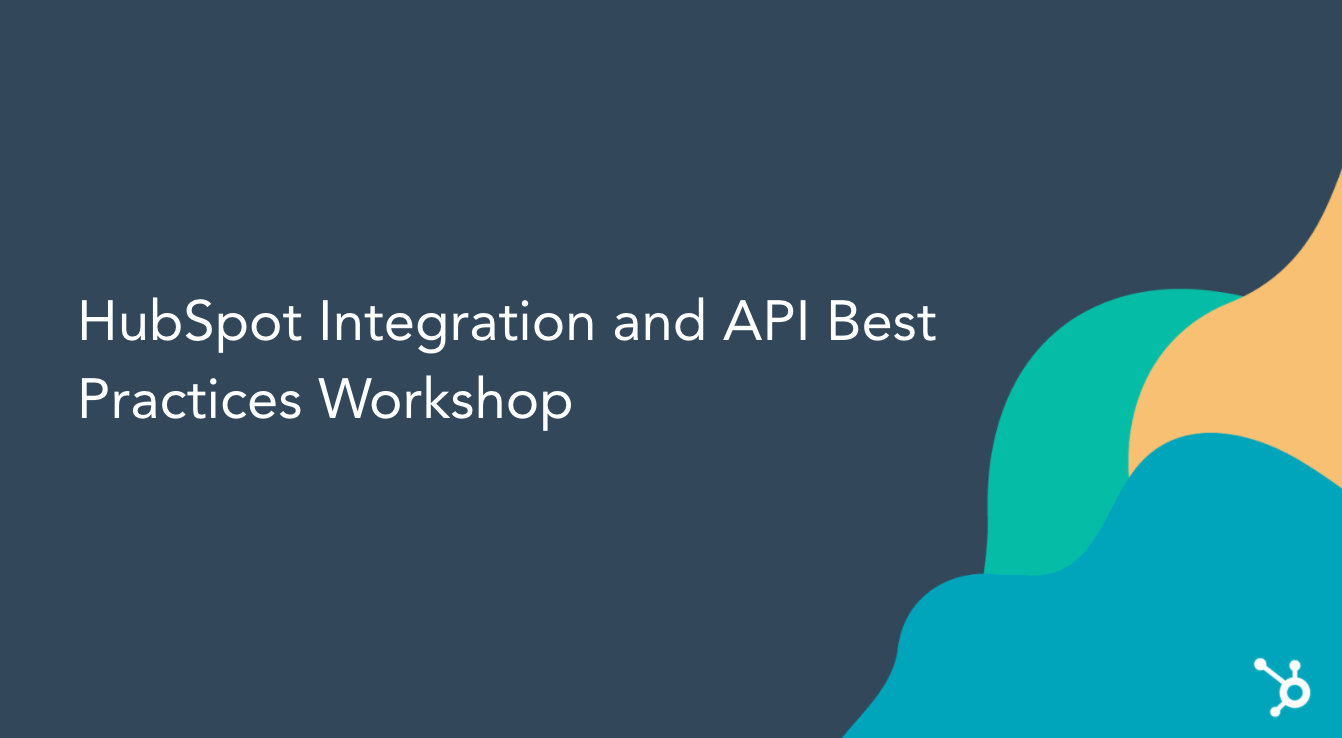 HubSpot Integration and API Best Practices Workshop